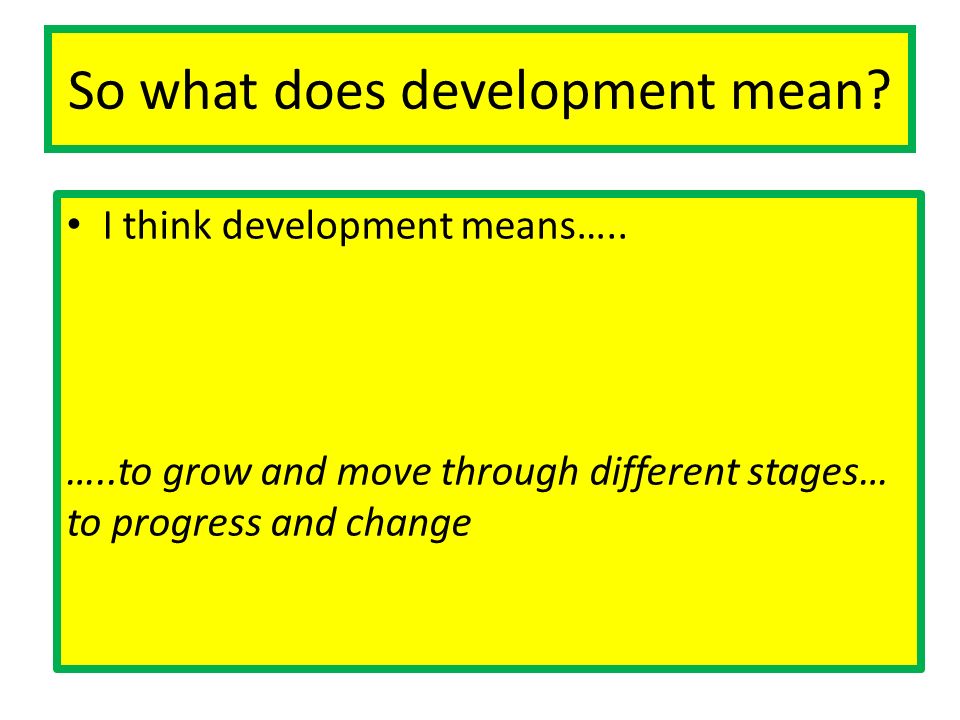 So what does development mean?

• I think development means…..

…..to grow and move through different stages… to progress and change